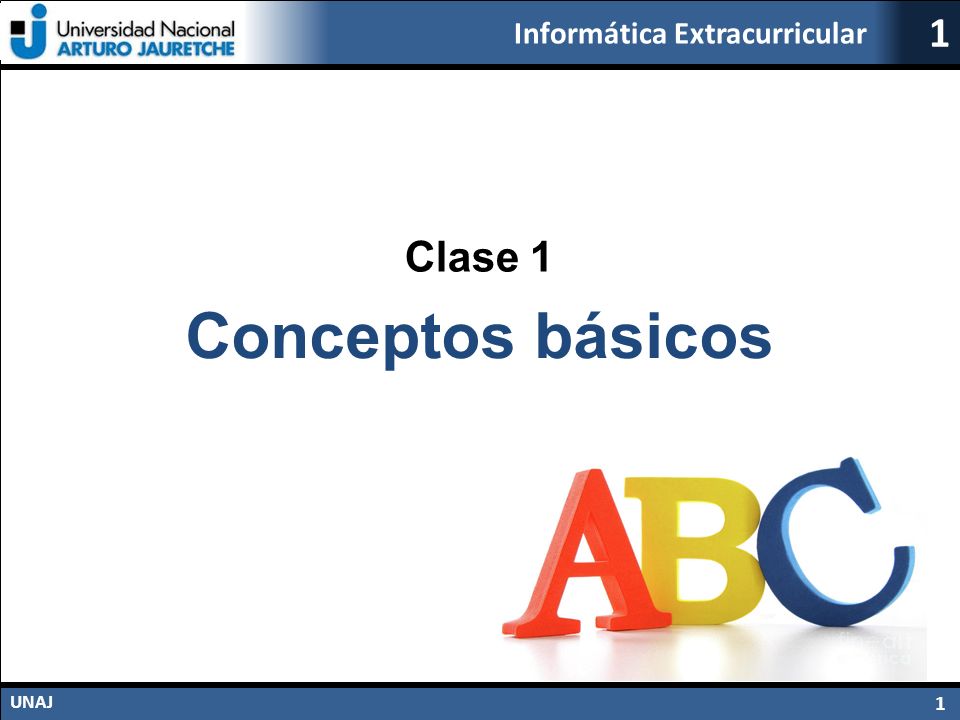 Universidad Nacional
ARTURO JAURETCHE

Informática Extracurricular 1

Clase 1

Conceptos básicos

ABC

UNAJ 1